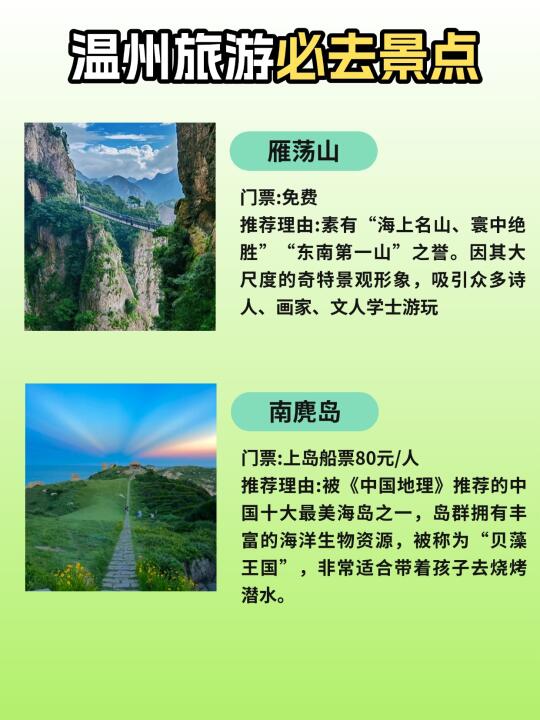 温州旅游必去景点

雁荡山

门票:免费
推荐理由:素有“海上名山、寰中绝胜”“东南第一山”之誉。因其大尺度的奇特景观形象，吸引众多诗人、画家、文人学士游玩

南麂岛

门票:上岛船票80元/人
推荐理由:被《中国地理》推荐的中国十大最美海岛之一，岛群拥有丰富的海洋生物资源，被称为“贝藻王国”，非常适合带着孩子去烧烤潜水。